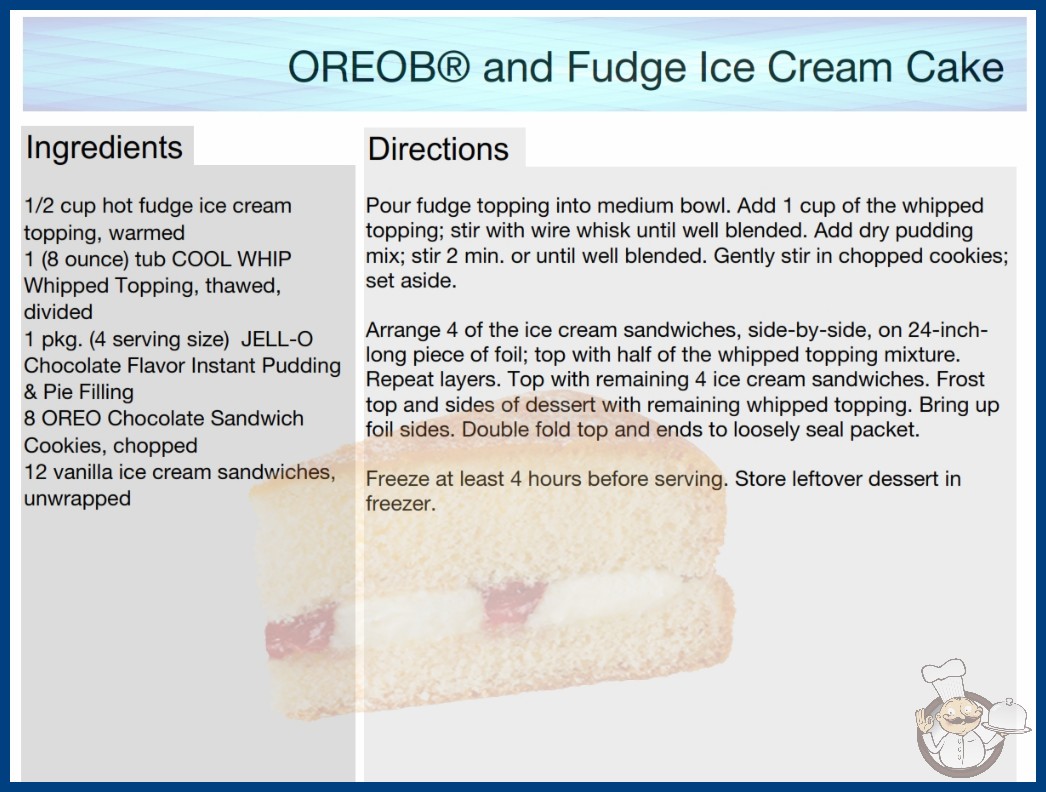 OREOB® and Fudge Ice Cream Cake

Ingredients

1/2 cup hot fudge ice cream topping, warmed
1 (8 ounce) tub COOL WHIP Whipped Topping, thawed, divided
1 pkg. (4 serving size) JELL-O Chocolate Flavor Instant Pudding & Pie Filling
8 OREO Chocolate Sandwich Cookies, chopped
12 vanilla ice cream sandwiches, unwrapped

Directions

Pour fudge topping into medium bowl. Add 1 cup of the whipped topping; stir with wire whisk until well blended. Add dry pudding mix; stir 2 min. or until well blended. Gently stir in chopped cookies; set aside.

Arrange 4 of the ice cream sandwiches, side-by-side, on 24-inch-long piece of foil; top with half of the whipped topping mixture. Repeat layers. Top with remaining 4 ice cream sandwiches. Frost top and sides of dessert with remaining whipped topping. Bring up foil sides. Double fold top and ends to loosely seal packet.

Freeze at least 4 hours before serving. Store leftover dessert in freezer.